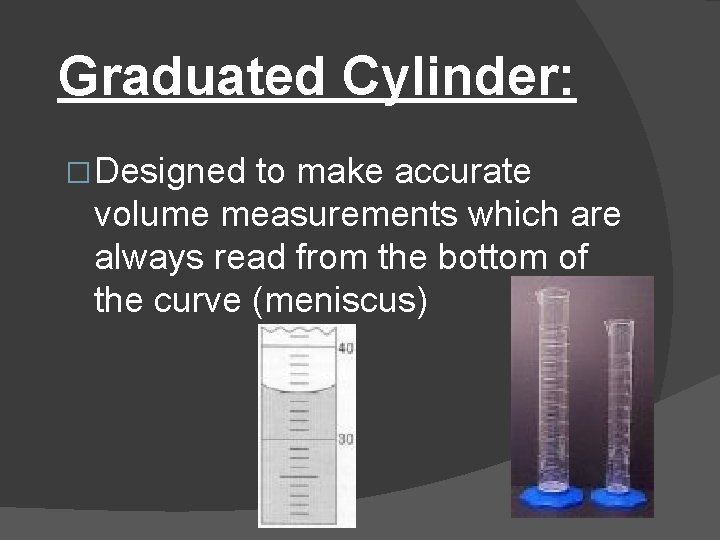 Graduated Cylinder:

□ Designed to make accurate volume measurements which are always read from the bottom of the curve (meniscus)

40

30